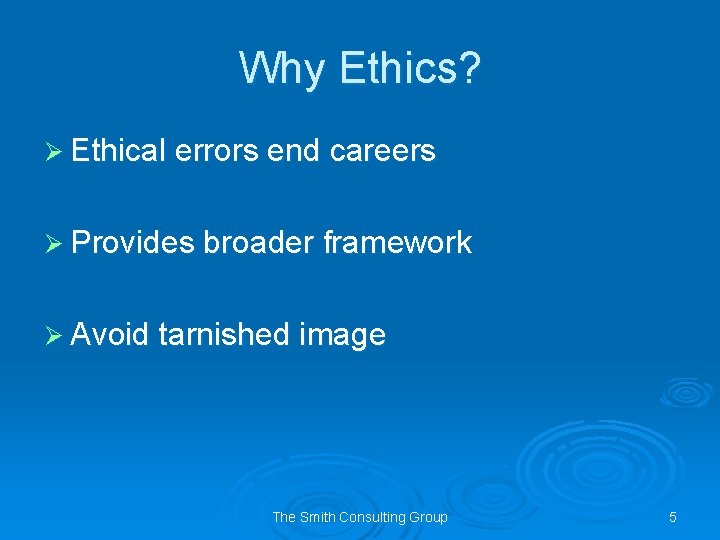 Why Ethics?

➢ Ethical errors end careers

➢ Provides broader framework

➢ Avoid tarnished image

The Smith Consulting Group

5